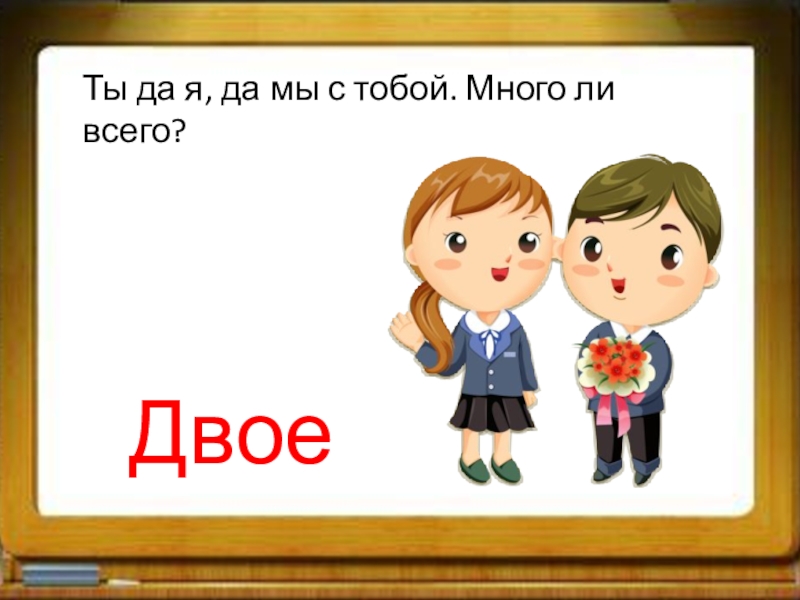 Ты да я, да мы с тобой. Много ли всего?

Двое